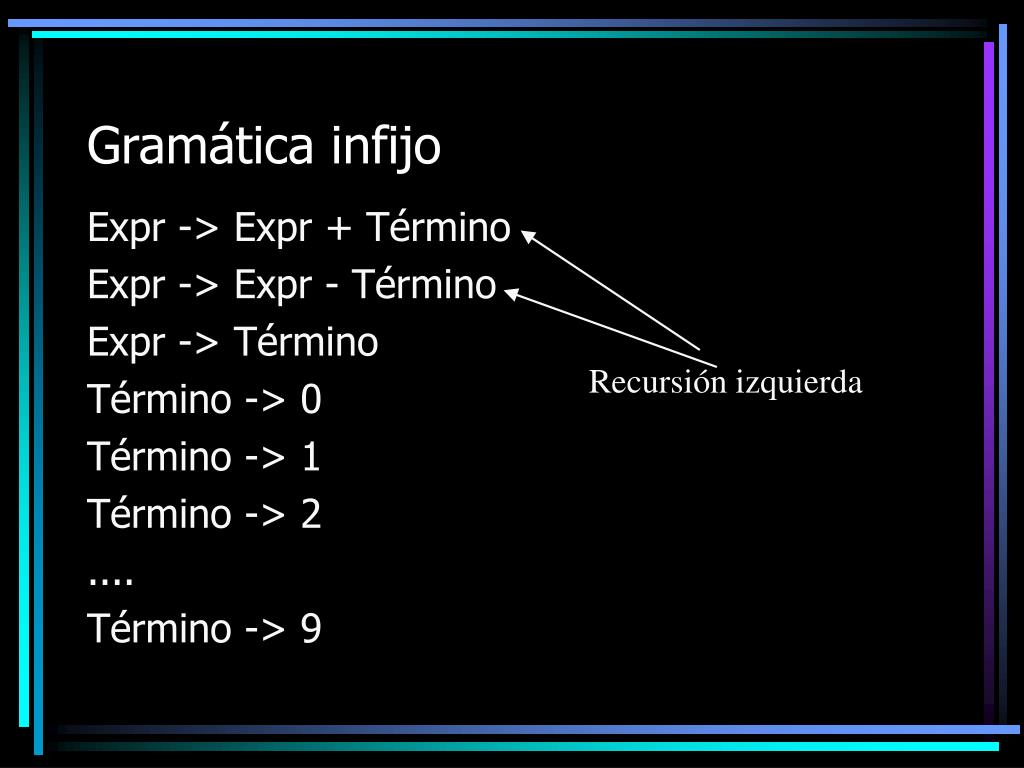 Gramática infijo

Expr -> Expr + Término
Expr -> Expr - Término
Expr -> Término
Término -> 0
Término -> 1
Término -> 2
....
Término -> 9

Recursión izquierda